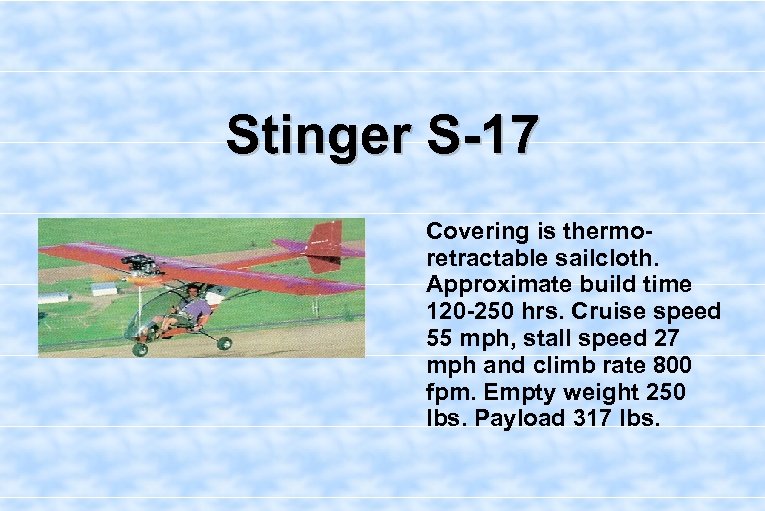 Stinger S-17

Covering is thermo-retractable sailcloth. Approximate build time 120-250 hrs. Cruise speed 55 mph, stall speed 27 mph and climb rate 800 fpm. Empty weight 250 lbs. Payload 317 lbs.